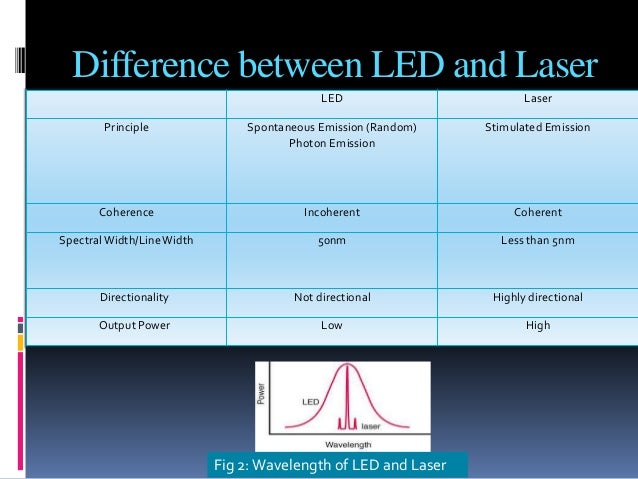 Difference between LED and Laser

| | LED | Laser |
|---|---|---|
| Principle | Spontaneous Emission (Random) Photon Emission | Stimulated Emission |
| Coherence | Incoherent | Coherent |
| Spectral Width/Line Width | 50nm | Less than 5nm |
| Directionality | Not directional | Highly directional |
| Output Power | Low | High |

Power
LED
laser
Wavelength

Fig 2: Wavelength of LED and Laser